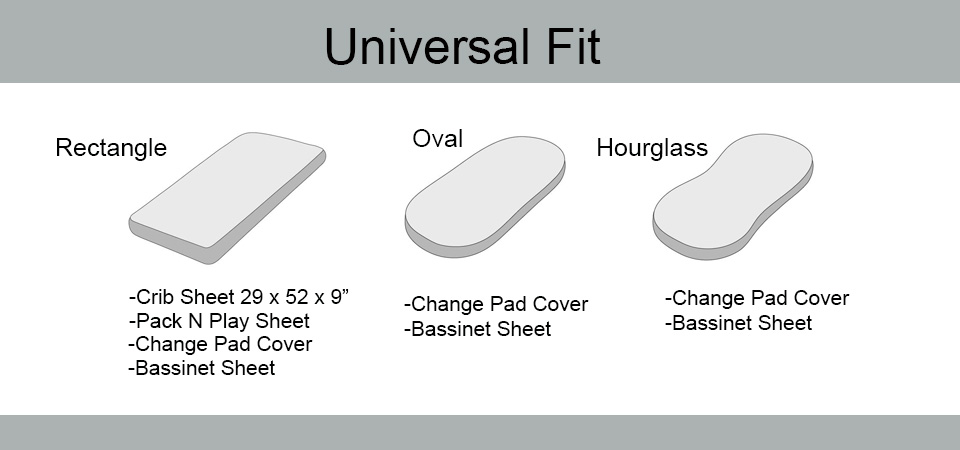 Universal Fit

Rectangle

-Crib Sheet 29 x 52 x 9”
-Pack N Play Sheet
-Change Pad Cover
-Bassinet Sheet

Oval

-Change Pad Cover
-Bassinet Sheet

Hourglass

-Change Pad Cover
-Bassinet Sheet